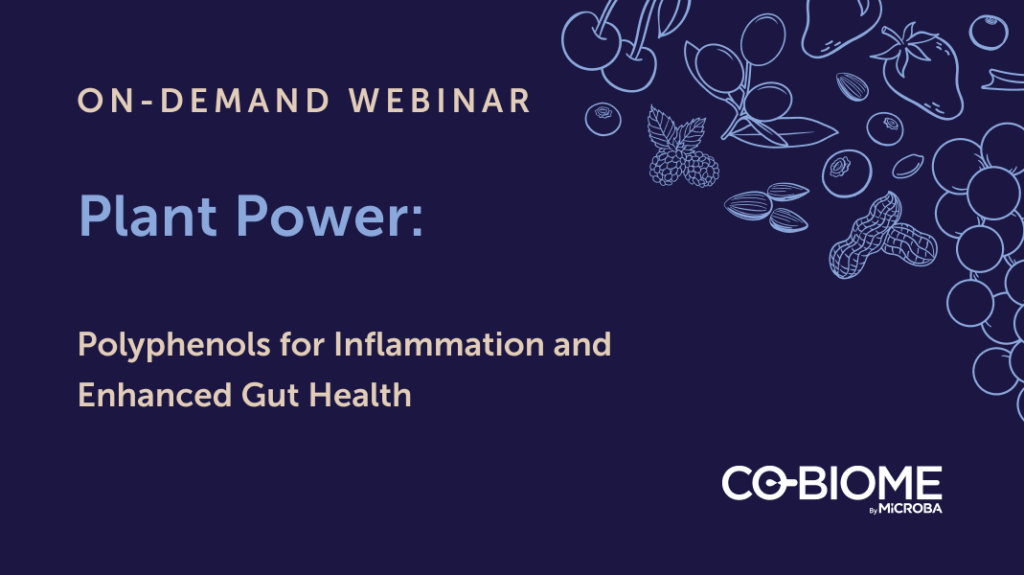 ON-DEMAND WEBINAR

Plant Power:

Polyphenols for Inflammation and Enhanced Gut Health

CO-BIOME
By MiCROBA